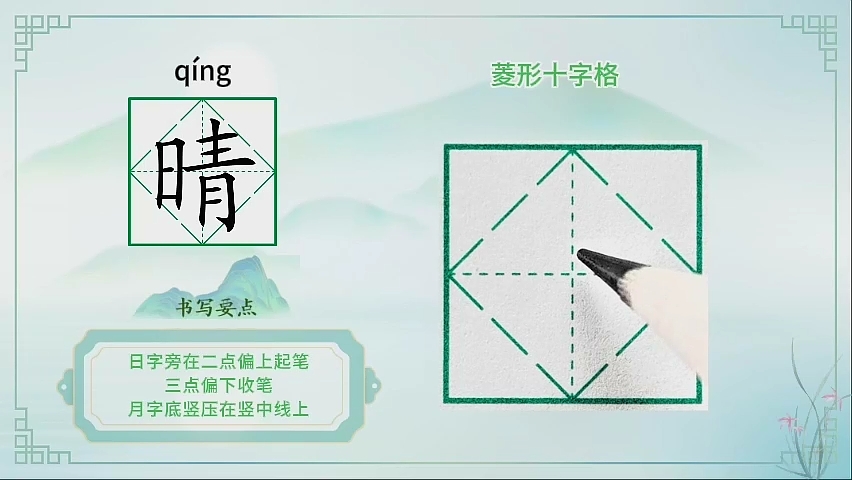 qíng

晴

菱形十字格

书写要点

日字旁在二点偏上起笔
三点偏下收笔
月字底竖压在竖中线上